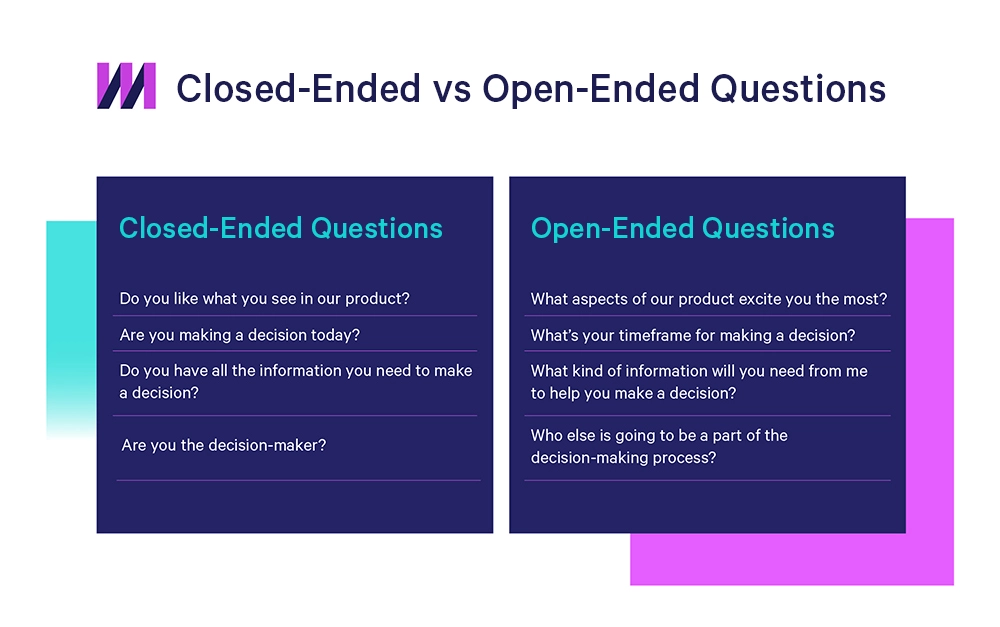 Closed-Ended vs Open-Ended Questions

Closed-Ended Questions

Do you like what you see in our product?

Are you making a decision today?

Do you have all the information you need to make a decision?

Are you the decision-maker?

Open-Ended Questions

What aspects of our product excite you the most?

What's your timeframe for making a decision?

What kind of information will you need from me to help you make a decision?

Who else is going to be a part of the decision-making process?